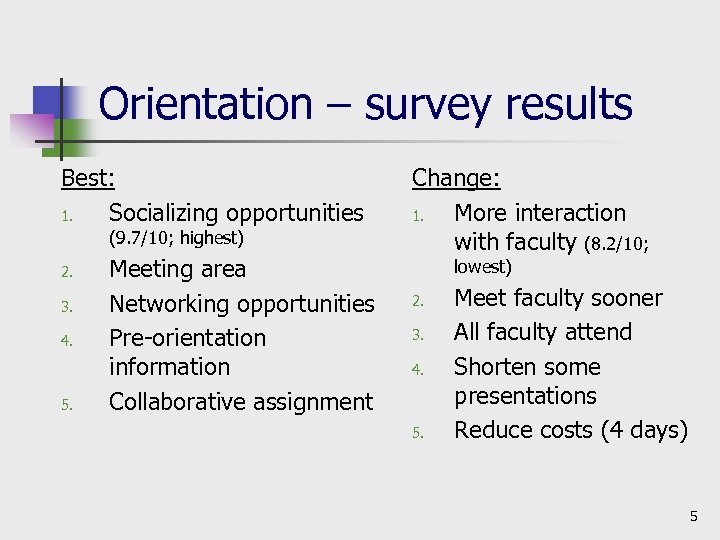 Orientation – survey results

Best:

1. Socializing opportunities (9.7/10; highest)
2. Meeting area
3. Networking opportunities
4. Pre-orientation information
5. Collaborative assignment

Change:

1. More interaction with faculty (8.2/10; lowest)
2. Meet faculty sooner
3. All faculty attend
4. Shorten some presentations
5. Reduce costs (4 days)

5